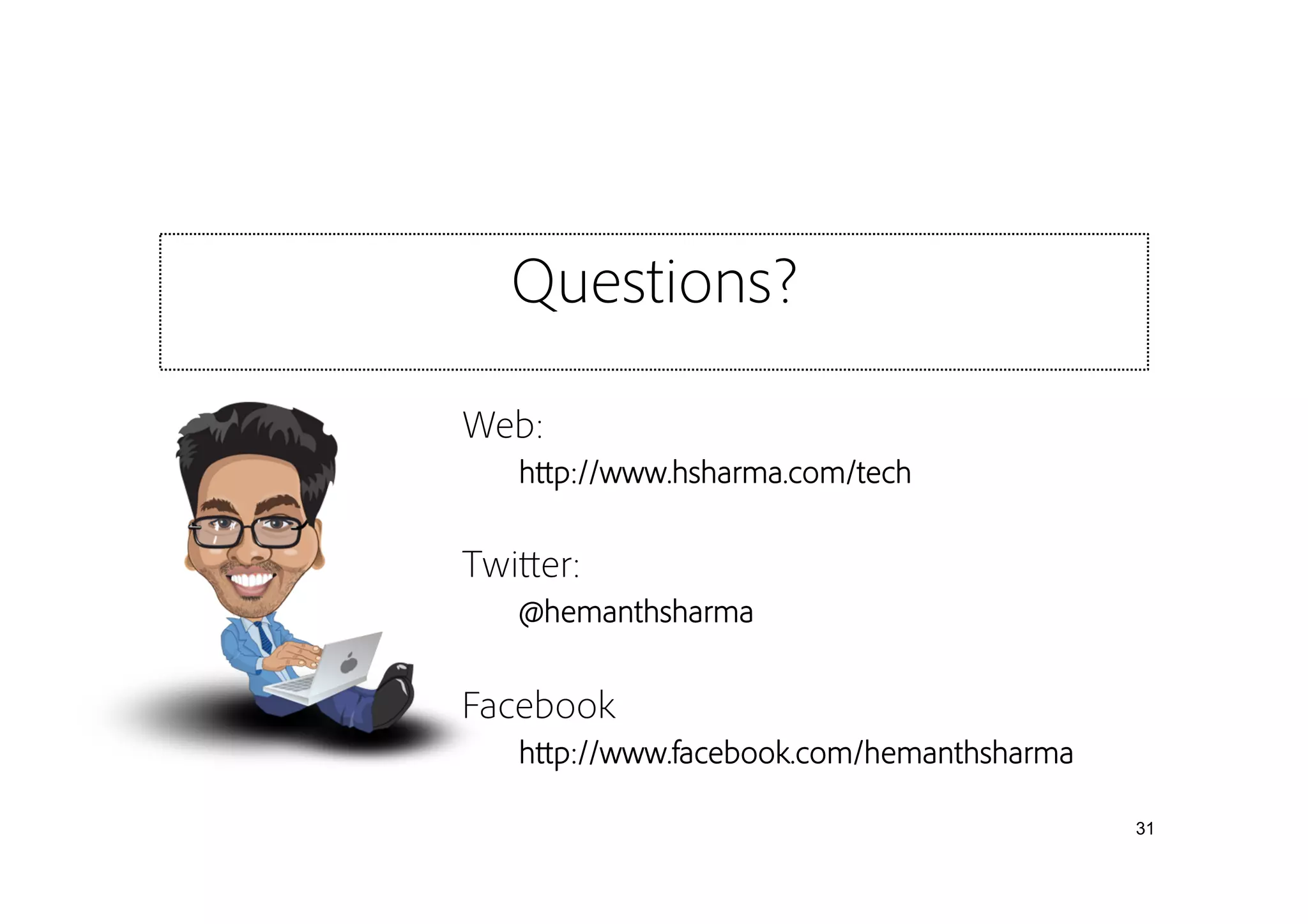 Questions?

Web:
http://www.hsharma.com/tech

Twitter:
@hemanthsharma

Facebook
http://www.facebook.com/hemanthsharma

31